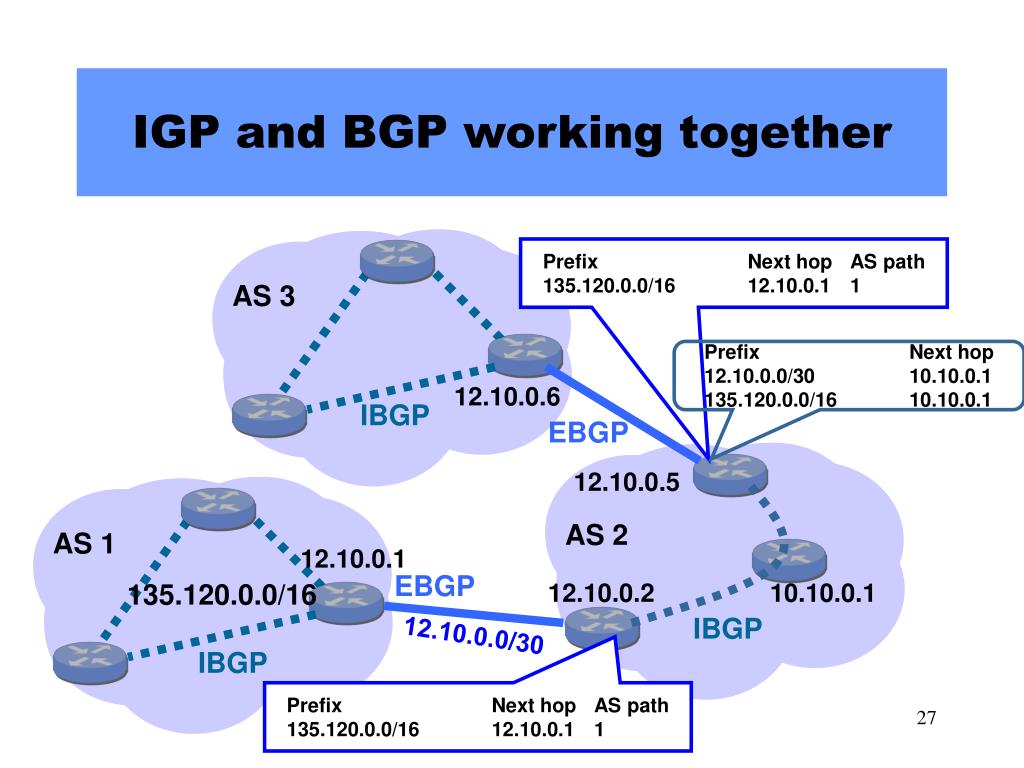 IGP and BGP working together

| Prefix | Next hop | AS path |
|---|---|---|
| 135.120.0.0/16 | 12.10.0.1 | 1 |

| Prefix | Next hop |
|---|---|
| 12.10.0.0/30 | 10.10.0.1 |
| 135.120.0.0/16 | 10.10.0.1 |

AS 3

12.10.0.6

IBGP

EBGP

12.10.0.5

AS 2

AS 1

12.10.0.1

135.120.0.0/16

EBGP

12.10.0.2

10.10.0.1

12.10.0.0/30

IBGP

IBGP

| Prefix | Next hop | AS path |
|---|---|---|
| 135.120.0.0/16 | 12.10.0.1 | 1 |

27